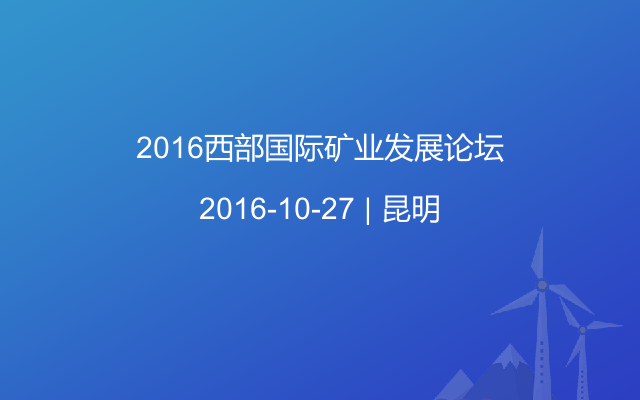 2016西部国际矿业发展论坛

2016-10-27 | 昆明